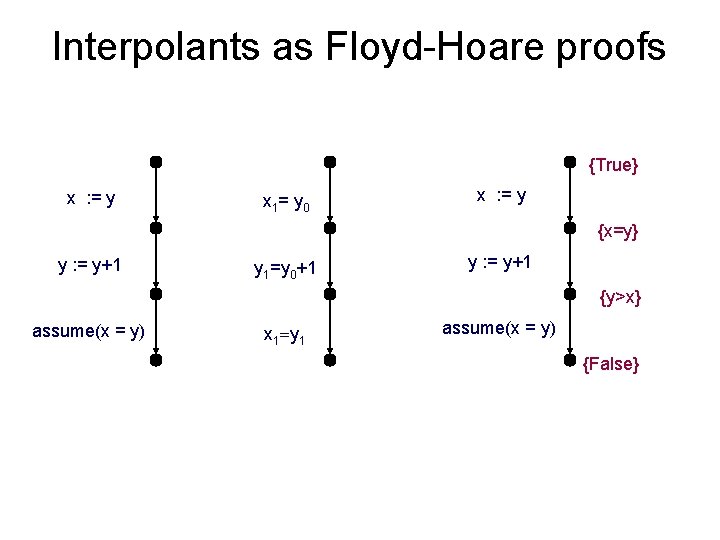 Interpolants as Floyd-Hoare proofs

x := y

y := y+1

assume(x = y)

$x_1 = y_0$

$y_1 = y_0 + 1$

$x_1 = y_1$

{True}

x := y

{x=y}

y := y+1

{y>x}

assume(x = y)

{False}